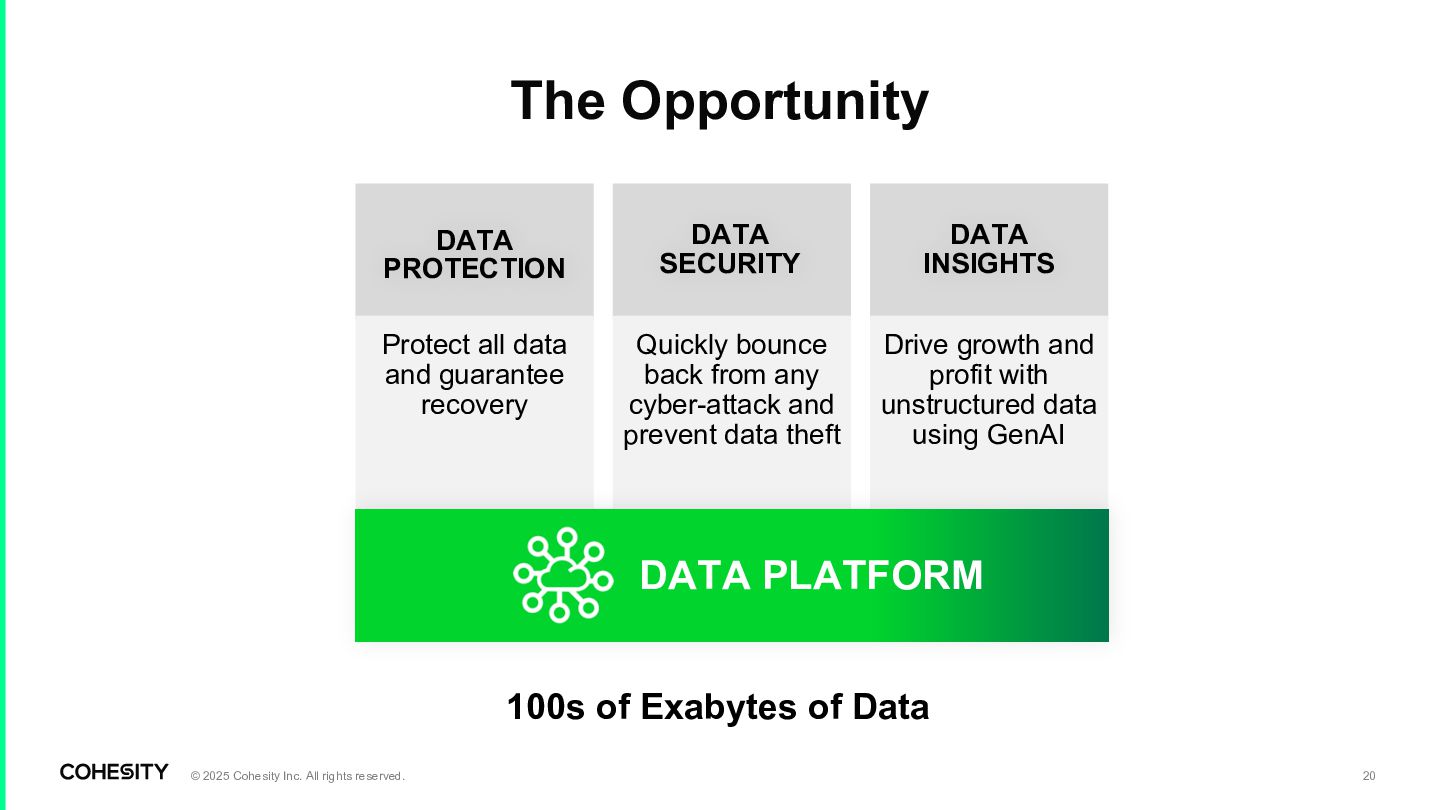 The Opportunity

DATA PROTECTION

Protect all data and guarantee recovery

DATA SECURITY

Quickly bounce back from any cyber-attack and prevent data theft

DATA INSIGHTS

Drive growth and profit with unstructured data using GenAI

DATA PLATFORM

100s of Exabytes of Data

COHESITY © 2025 Cohesity Inc. All rights reserved.

20